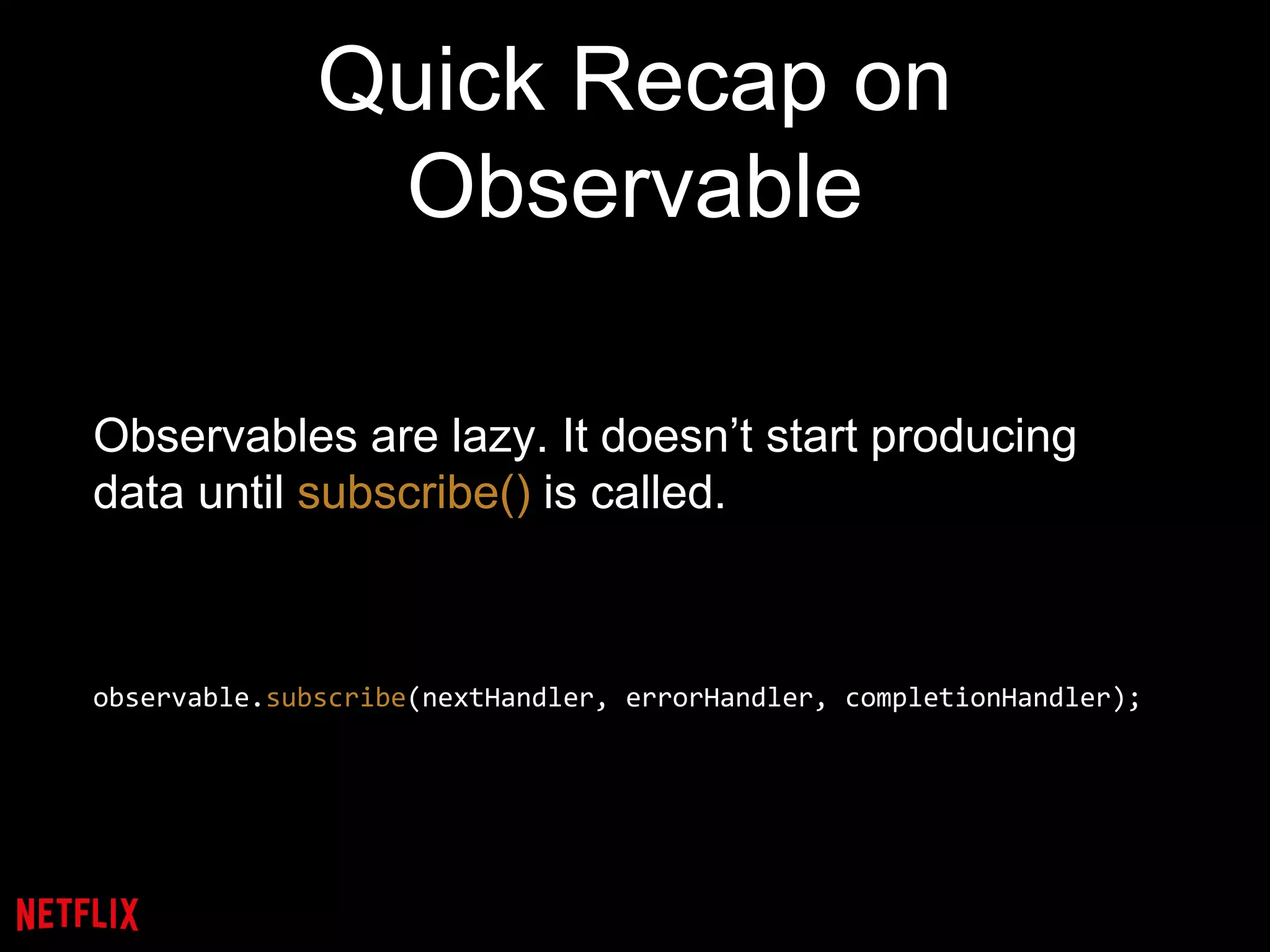 Quick Recap on Observable

Observables are lazy. It doesn’t start producing data until subscribe() is called.

observable.subscribe(nextHandler, errorHandler, completionHandler);

NETFLIX